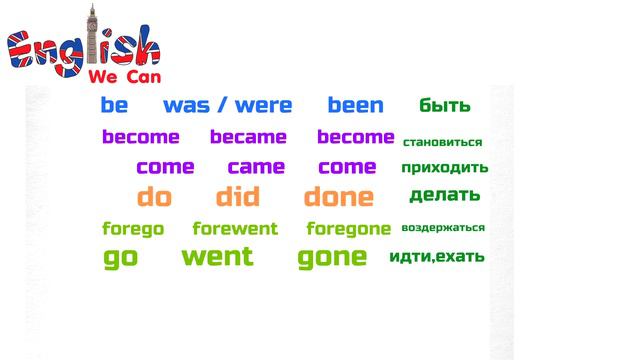 English
We Can

be was / were been быть
become became become становиться
come came come приходить
do did done делать
forego forewent foregone воздержаться
go went gone идти,ехать